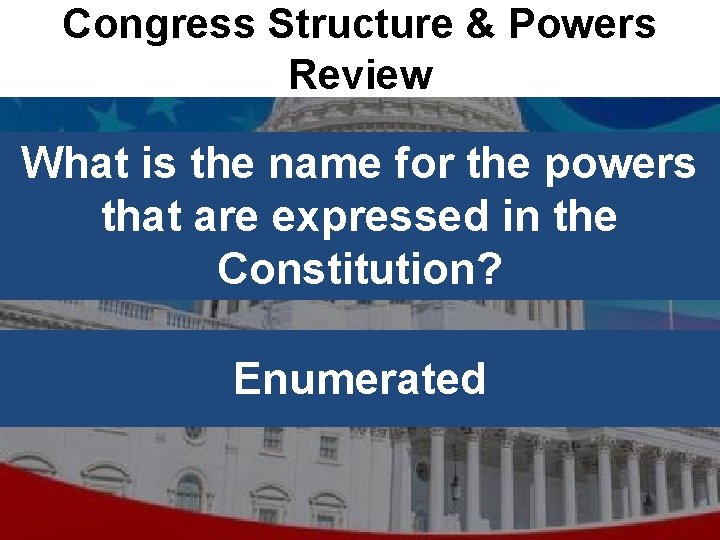 Congress Structure & Powers Review

What is the name for the powers that are expressed in the Constitution?

Enumerated